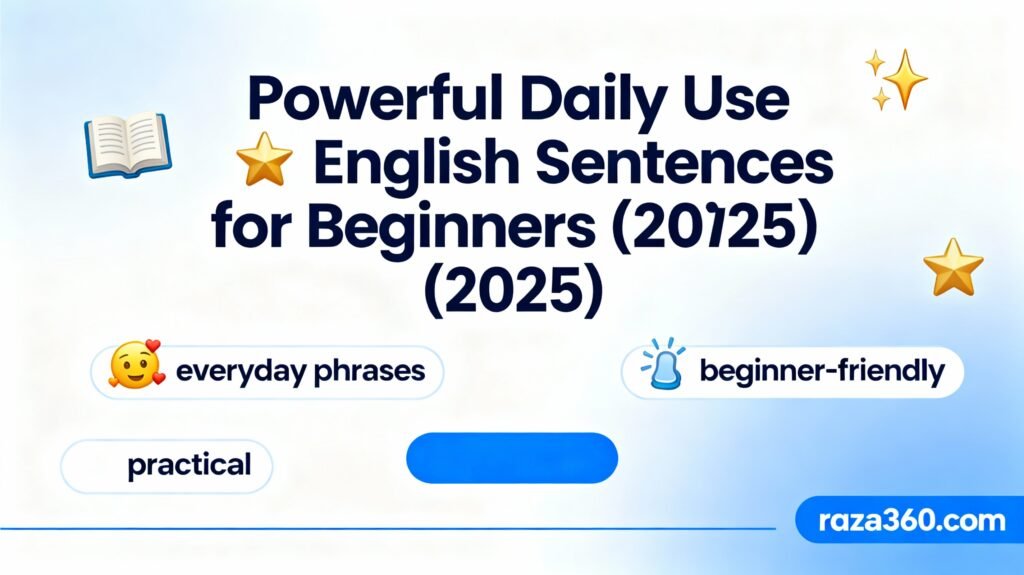 Powerful Daily Use English Sentences for Beginners (20125) (2025)

everyday phrases

beginner-friendly

practical

raza360.com